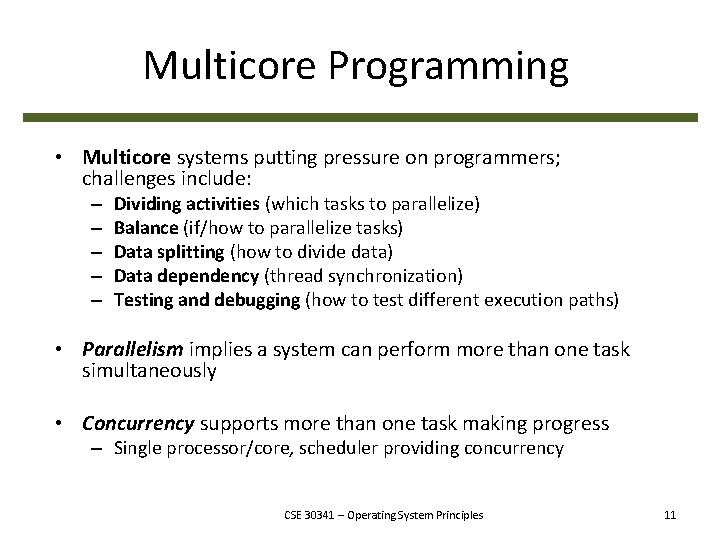 Multicore Programming

• Multicore systems putting pressure on programmers; challenges include:
– Dividing activities (which tasks to parallelize)
– Balance (if/how to parallelize tasks)
– Data splitting (how to divide data)
– Data dependency (thread synchronization)
– Testing and debugging (how to test different execution paths)

• Parallelism implies a system can perform more than one task simultaneously

• Concurrency supports more than one task making progress
– Single processor/core, scheduler providing concurrency

CSE 30341 – Operating System Principles

11